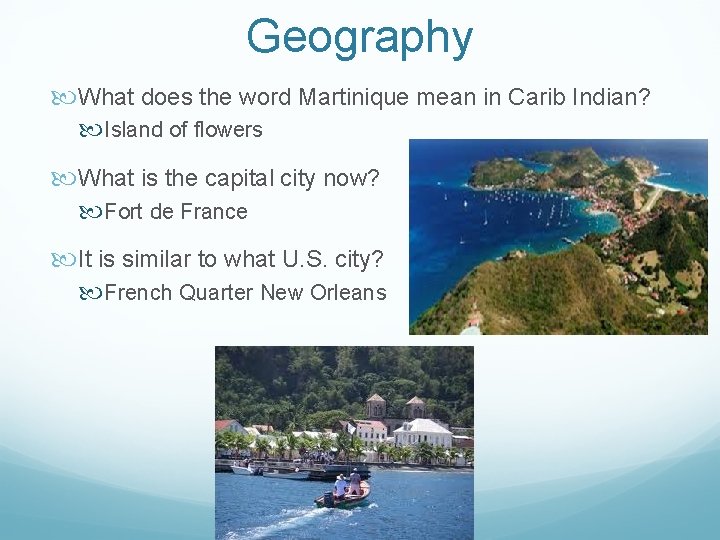 Geography

What does the word Martinique mean in Carib Indian?

Island of flowers

What is the capital city now?

Fort de France

It is similar to what U.S. city?

French Quarter New Orleans